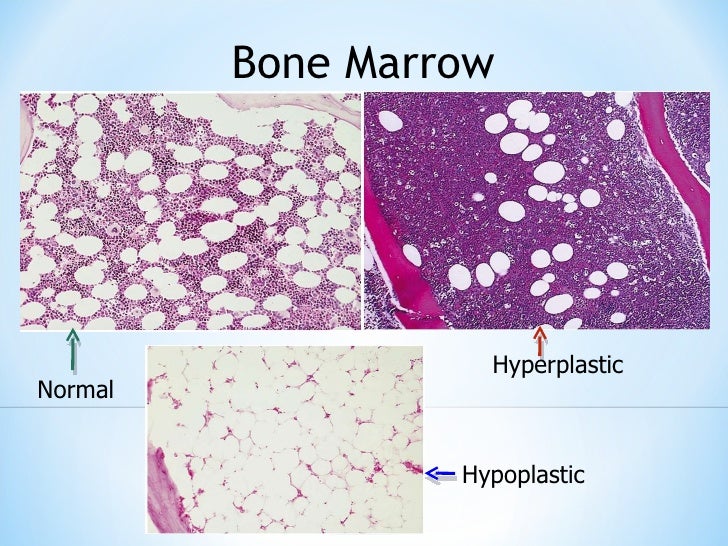 Bone Marrow

Normal

Hyperplastic

Hypoplastic